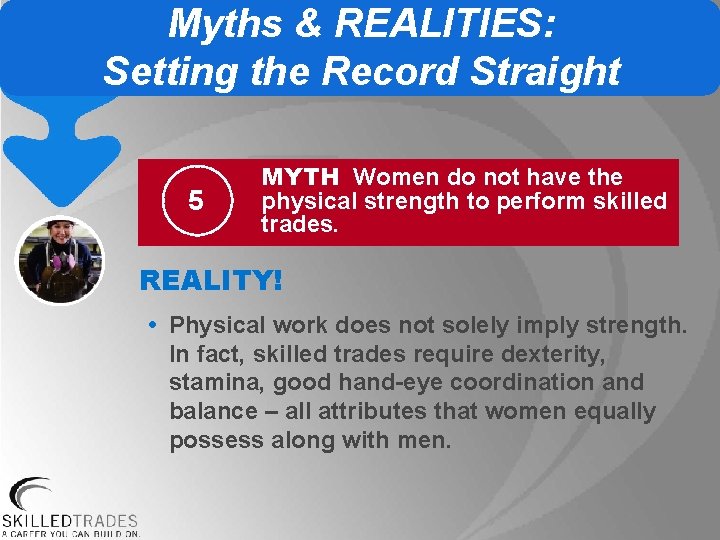 Myths & REALITIES:
Setting the Record Straight

5

MYTH Women do not have the physical strength to perform skilled trades.

REALITY!

• Physical work does not solely imply strength. In fact, skilled trades require dexterity, stamina, good hand-eye coordination and balance – all attributes that women equally possess along with men.

SKILLEDTRADES
A CAREER YOU CAN BUILD ON.